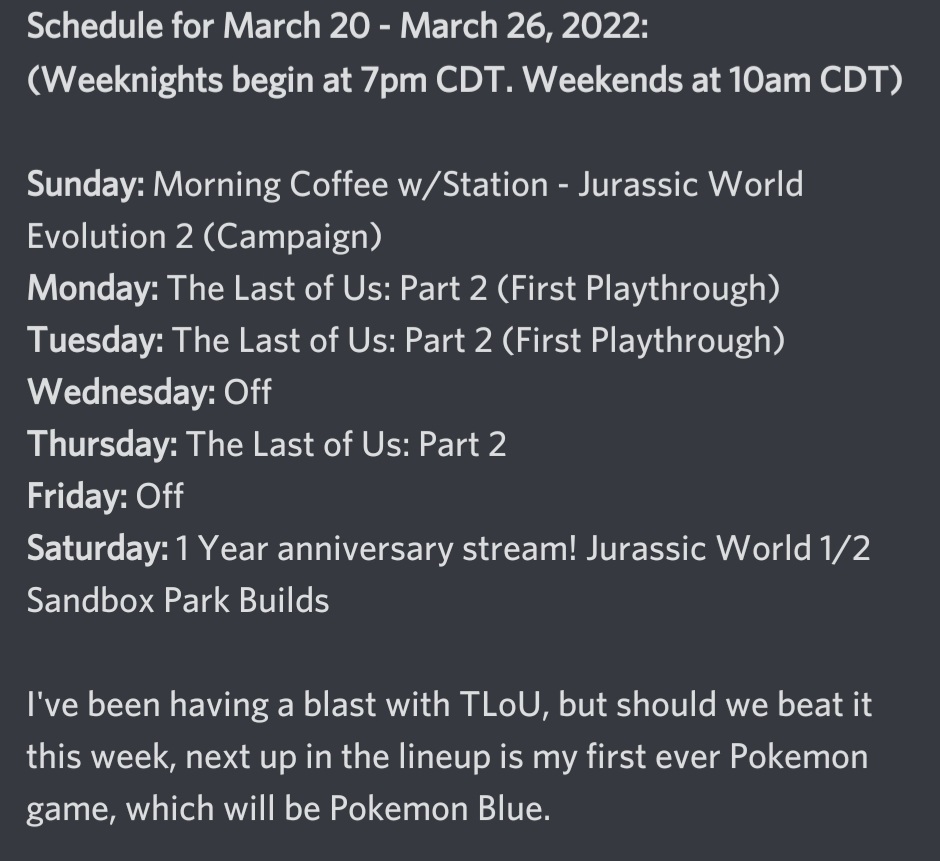 Schedule for March 20 - March 26, 2022:
(Weeknights begin at 7pm CDT. Weekends at 10am CDT)

Sunday: Morning Coffee w/Station - Jurassic World Evolution 2 (Campaign)
Monday: The Last of Us: Part 2 (First Playthrough)
Tuesday: The Last of Us: Part 2 (First Playthrough)
Wednesday: Off
Thursday: The Last of Us: Part 2
Friday: Off
Saturday: 1 Year anniversary stream! Jurassic World 1/2 Sandbox Park Builds

I've been having a blast with TLoU, but should we beat it this week, next up in the lineup is my first ever Pokemon game, which will be Pokemon Blue.